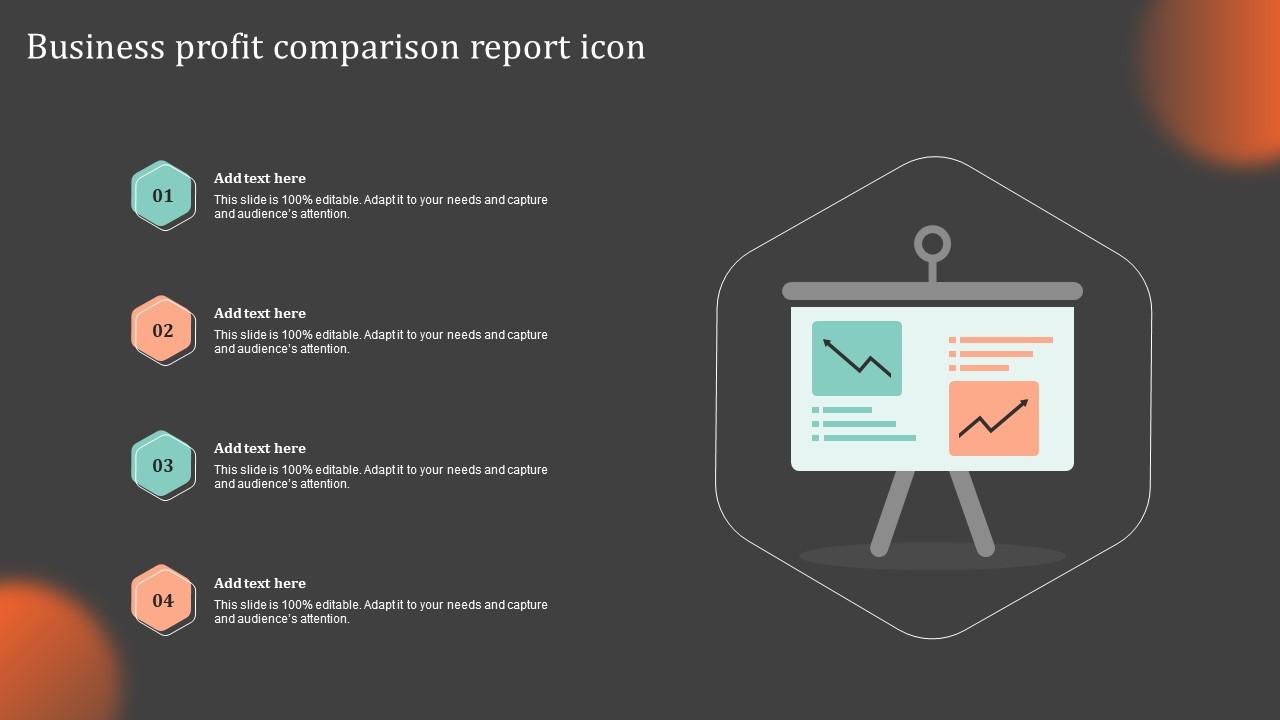 Business profit comparison report icon

01

Add text here

This slide is 100% editable. Adapt it to your needs and capture and audience's attention.

02

Add text here

This slide is 100% editable. Adapt it to your needs and capture and audience's attention.

03

Add text here

This slide is 100% editable. Adapt it to your needs and capture and audience's attention.

04

Add text here

This slide is 100% editable. Adapt it to your needs and capture and audience's attention.